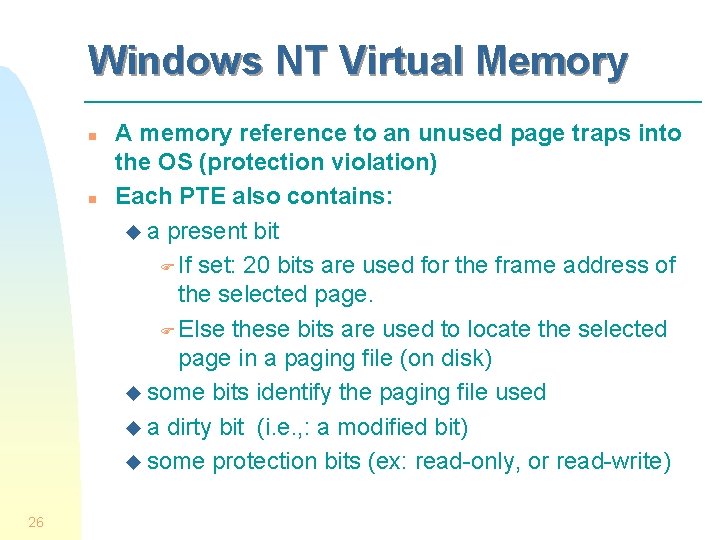 Windows NT Virtual Memory

A memory reference to an unused page traps into the OS (protection violation)

Each PTE also contains:

a present bit

If set: 20 bits are used for the frame address of the selected page.

Else these bits are used to locate the selected page in a paging file (on disk)

some bits identify the paging file used

a dirty bit (i.e.,: a modified bit)

some protection bits (ex: read-only, or read-write)

26